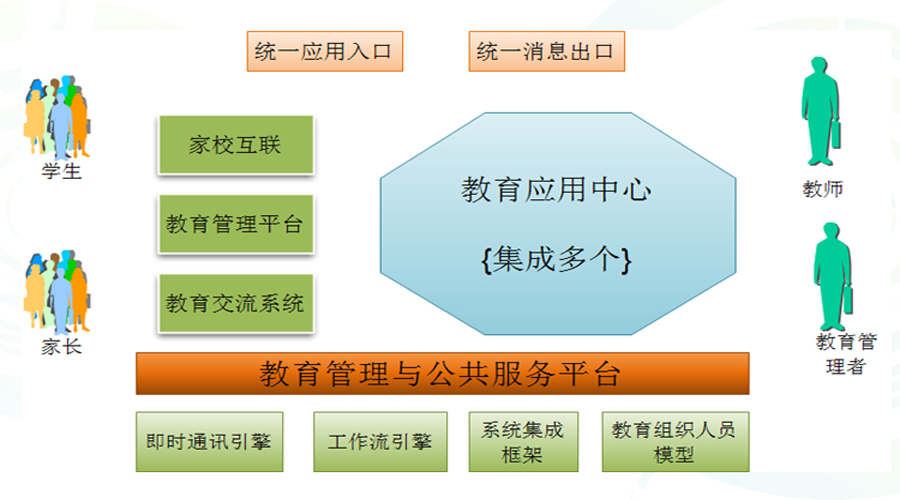 统一应用入口

统一消息出口

学生

家长

家校互联

教育管理平台

教育交流系统

教育应用中心

{集成多个}

教师

教育管理者

教育管理与公共服务平台

即时通讯引擎

工作流引擎

系统集成框架

教育组织人员模型